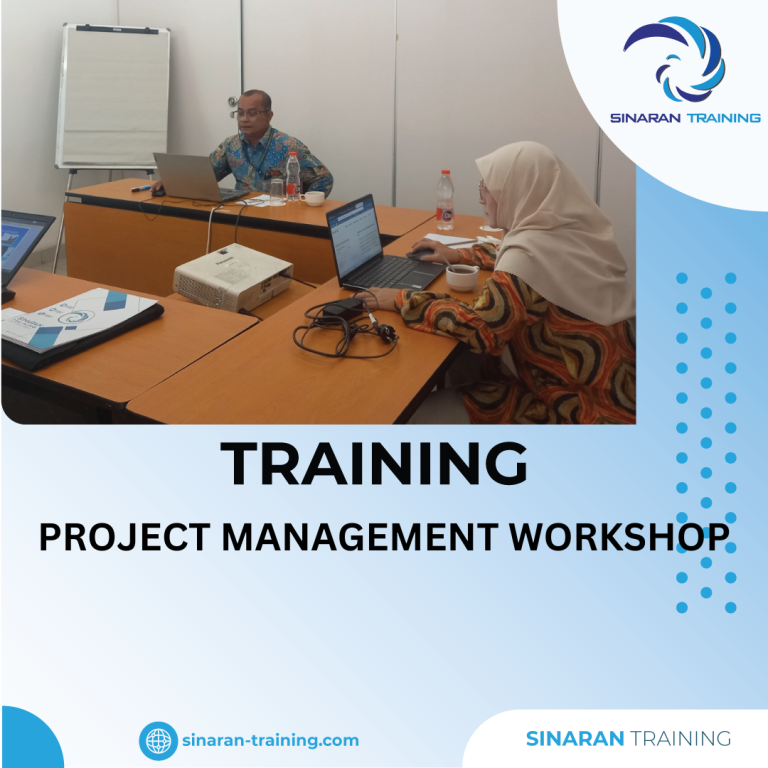 SINARAN TRAINING

TRAINING

PROJECT MANAGEMENT WORKSHOP

sinaran-training.com

SINARAN TRAINING